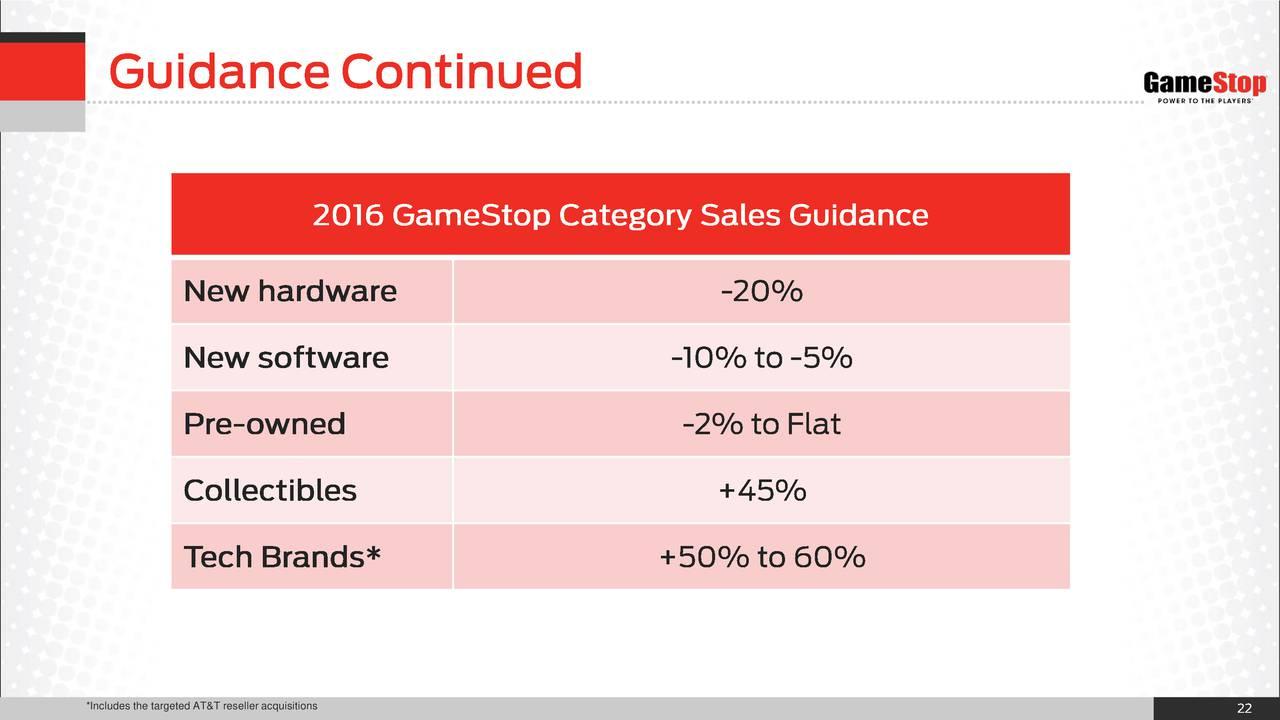 Guidance Continued

GameStop
POWER TO THE PLAYERS

| 2016 GameStop Category Sales Guidance | |
|---|---|
| New hardware | -20% |
| New software | -10% to -5% |
| Pre-owned | -2% to Flat |
| Collectibles | +45% |
| Tech Brands* | +50% to 60% |

*Includes the targeted AT&T reseller acquisitions

22